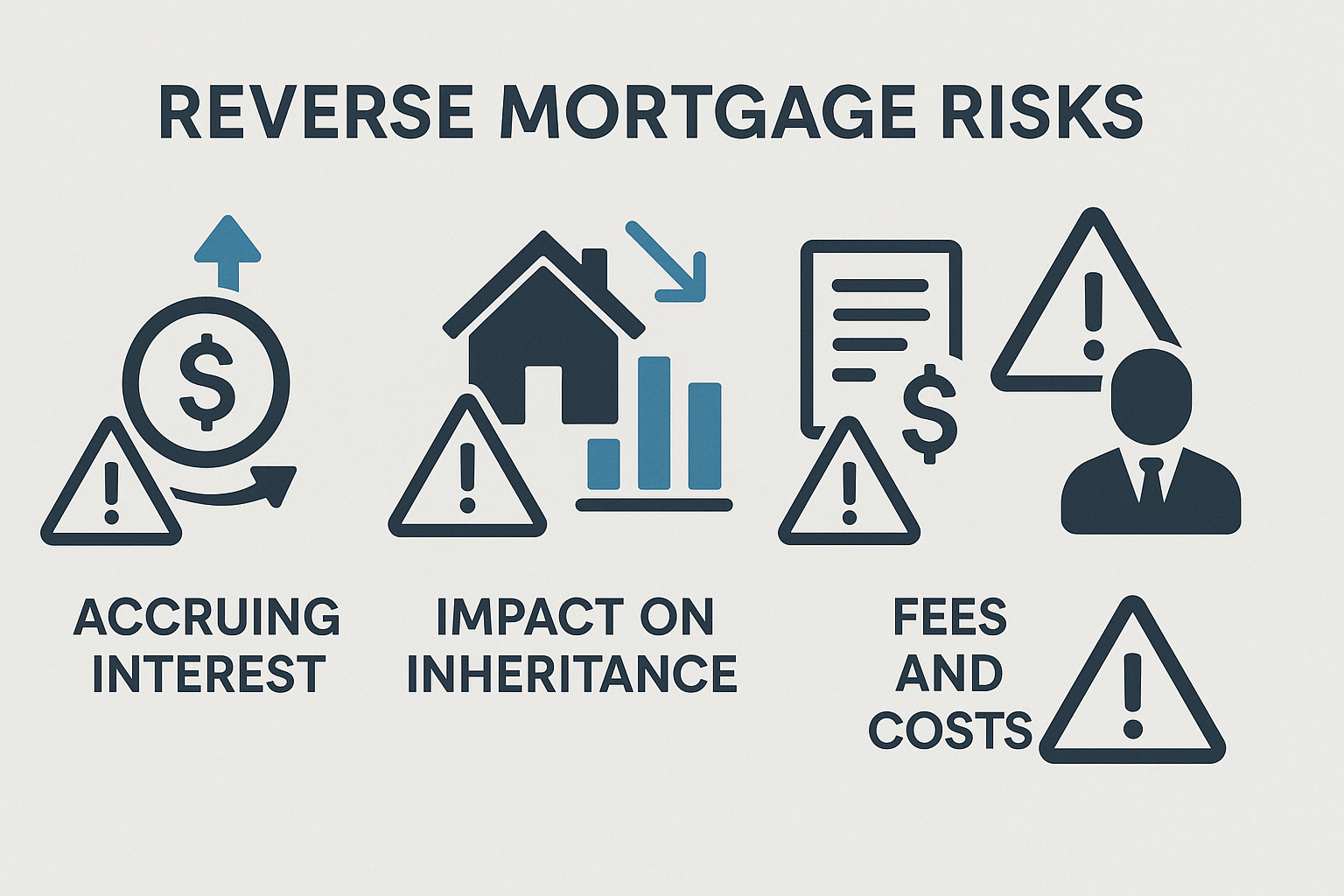 REVERSE MORTGAGE RISKS

$

$

ACCRUING INTEREST

IMPACT ON INHERITANCE

FEES AND COSTS